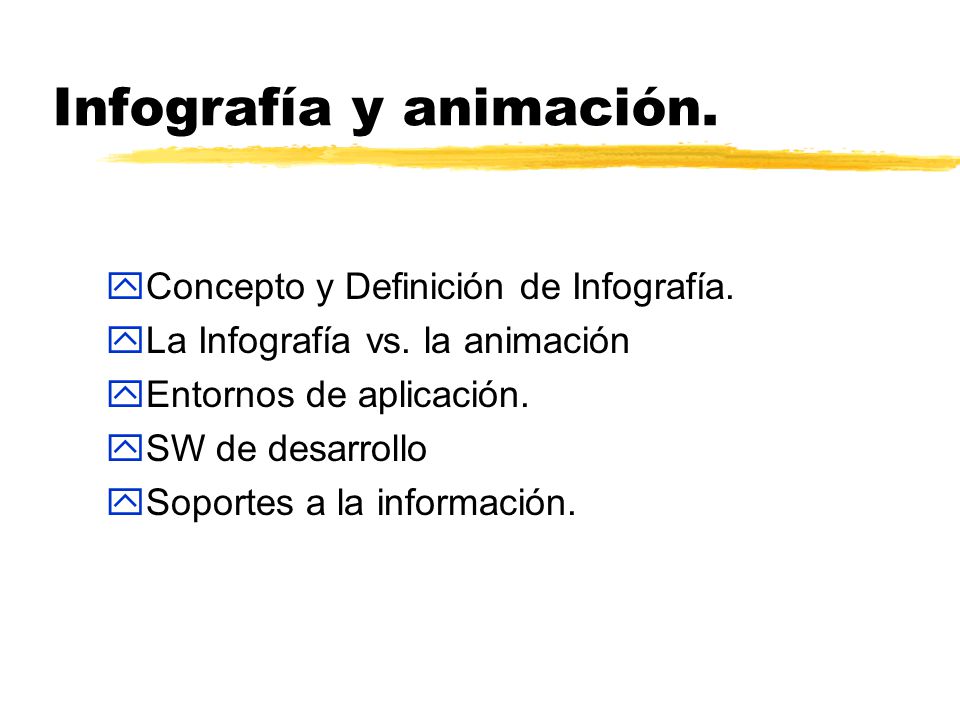 Infografía y animación.

Concepto y Definición de Infografía.
La Infografía vs. la animación
Entornos de aplicación.
SW de desarrollo
Soportes a la información.